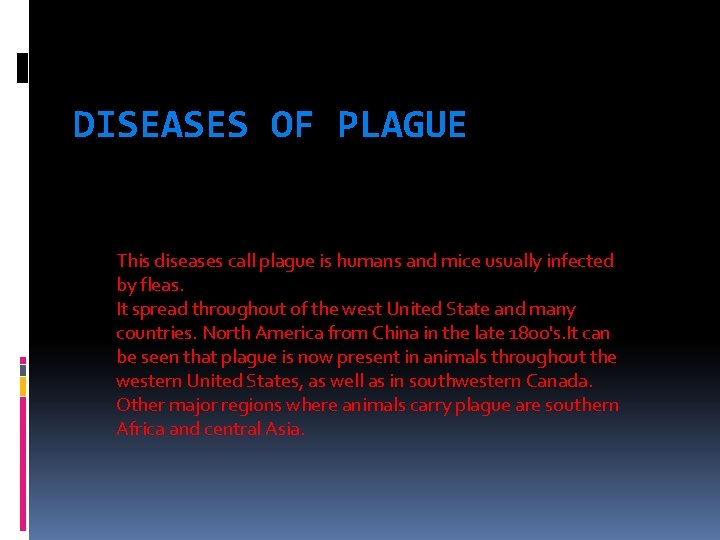 DISEASES OF PLAGUE

This diseases call plague is humans and mice usually infected by fleas.
It spread throughout of the west United State and many countries. North America from China in the late 1800's.It can be seen that plague is now present in animals throughout the western United States, as well as in southwestern Canada. Other major regions where animals carry plague are southern Africa and central Asia.